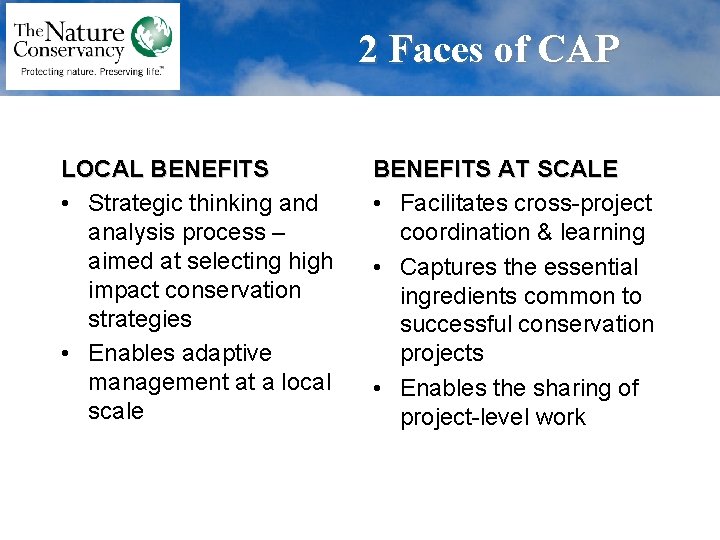 The Nature Conservancy
Protecting nature. Preserving life.™

2 Faces of CAP

LOCAL BENEFITS
• Strategic thinking and analysis process – aimed at selecting high impact conservation strategies
• Enables adaptive management at a local scale

BENEFITS AT SCALE
• Facilitates cross-project coordination & learning
• Captures the essential ingredients common to successful conservation projects
• Enables the sharing of project-level work